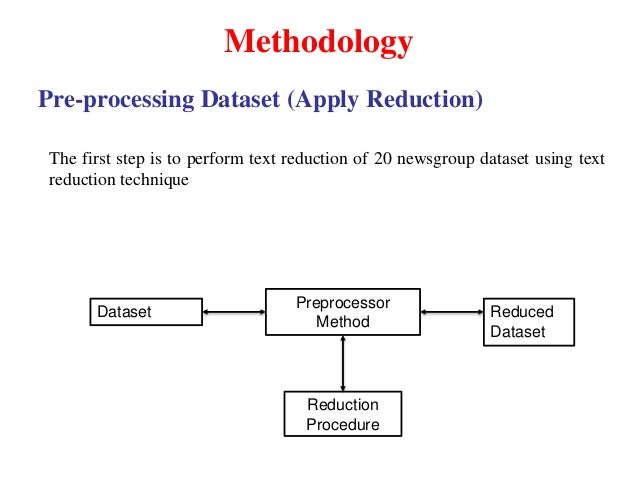 Methodology

Pre-processing Dataset (Apply Reduction)

The first step is to perform text reduction of 20 newsgroup dataset using text reduction technique

Dataset

Preprocessor Method

Reduced Dataset

Reduction Procedure